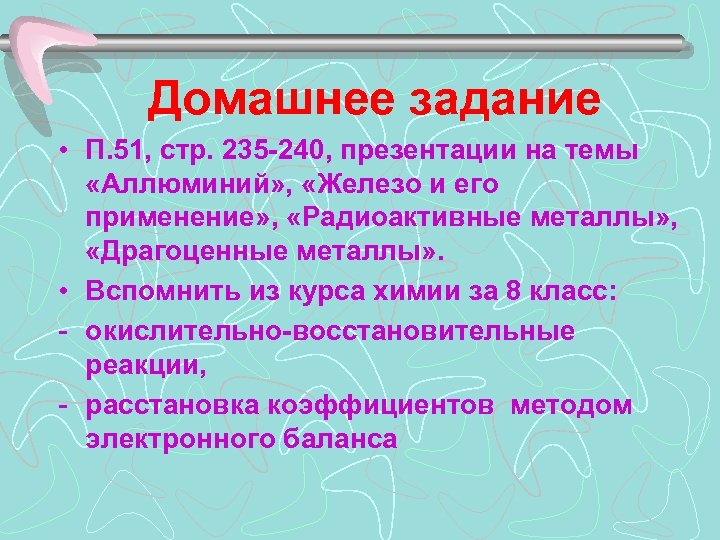 Домашнее задание

• П.51, стр. 235-240, презентации на темы «Аллюминий», «Железо и его применение», «Радиоактивные металлы», «Драгоценные металлы».

• Вспомнить из курса химии за 8 класс:

- окислительно-восстановительные реакции,

- расстановка коэффициентов методом электронного баланса